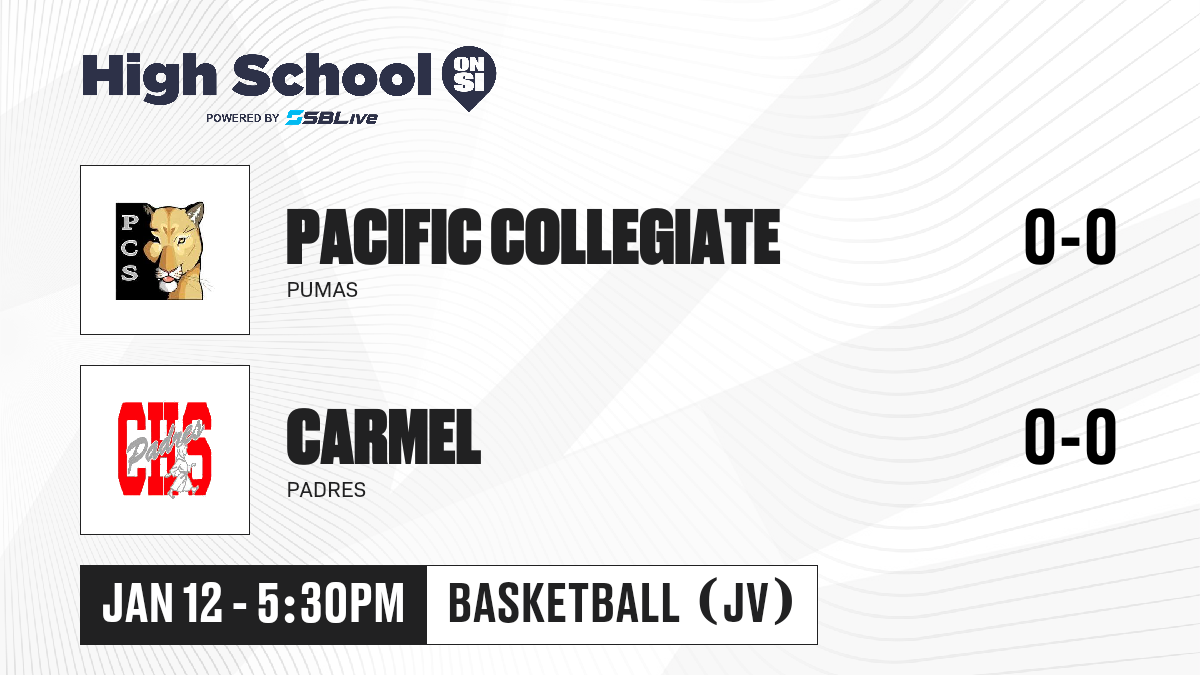 High School ON SI
POWERED BY SBLive

PCS

PACIFIC COLLEGIATE
PUMAS
0-0

CHS Padres

CARMEL
PADRES
0-0

JAN 12 - 5:30PM
BASKETBALL (JV)